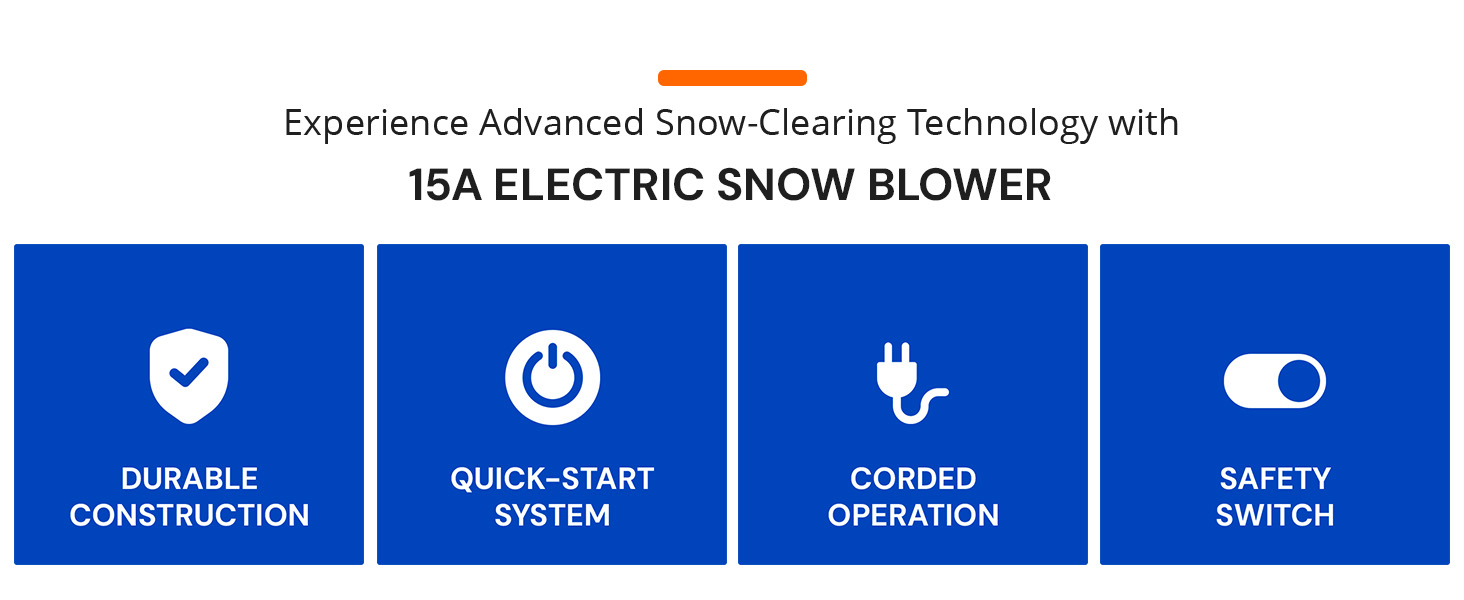 Experience Advanced Snow-Clearing Technology with

15A ELECTRIC SNOW BLOWER

DURABLE CONSTRUCTION

QUICK-START SYSTEM

CORDED OPERATION

SAFETY SWITCH